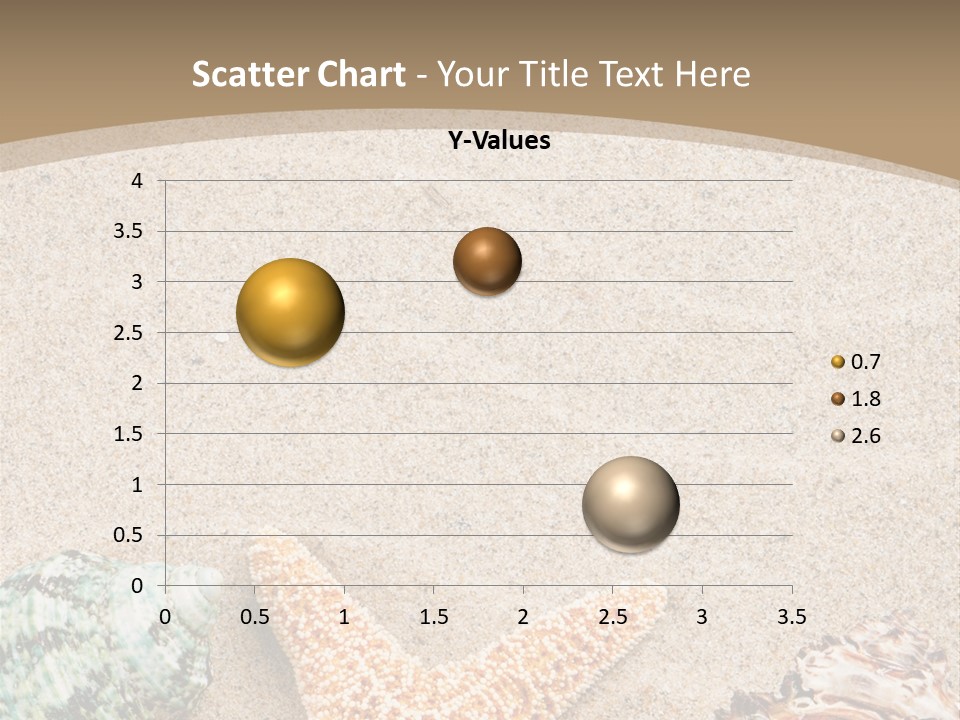 Scatter Chart - Your Title Text Here

Y-Values

4
3.5
3
2.5
2
1.5
1
0.5
0

0 0.5 1 1.5 2 2.5 3 3.5

0.7
1.8
2.6